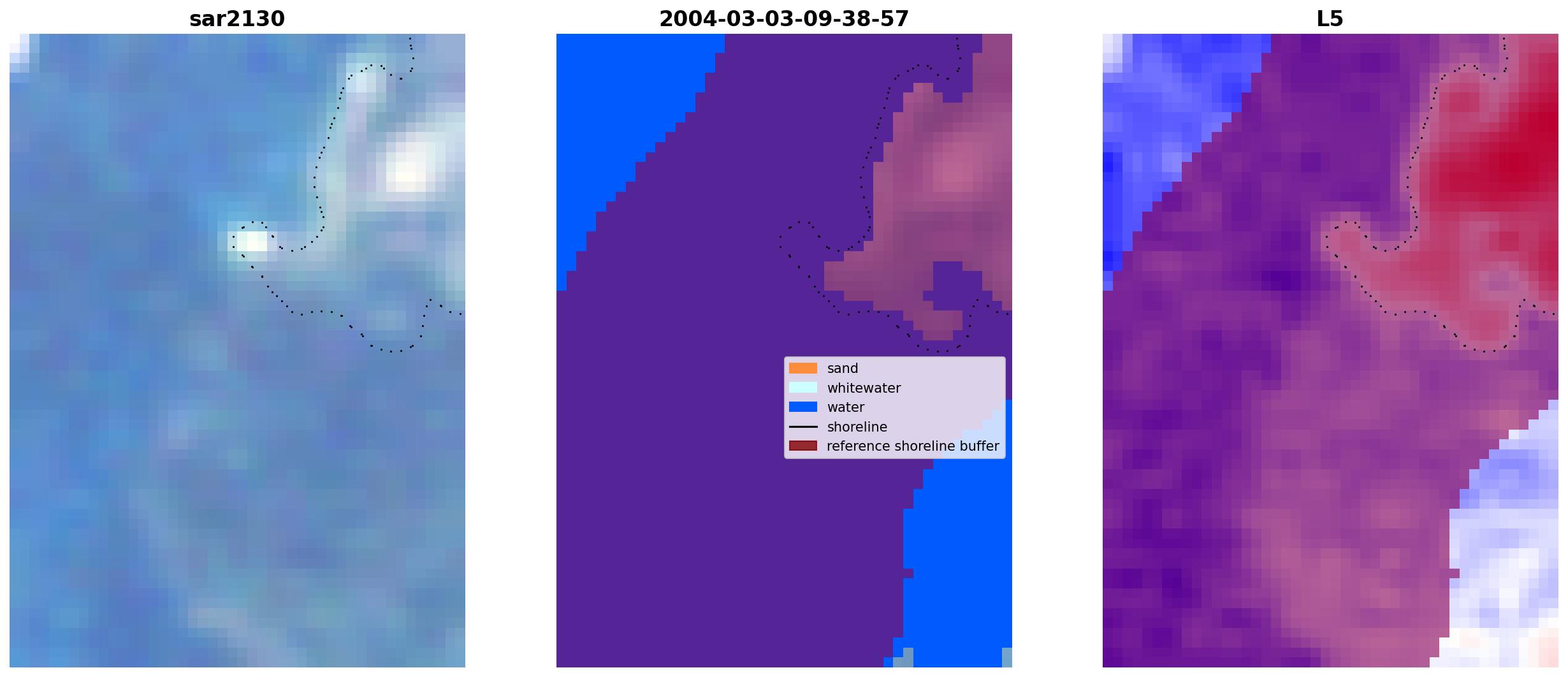 sar2130

2004-03-03-09-38-57

sand
whitewater
water
shoreline
reference shoreline buffer

L5